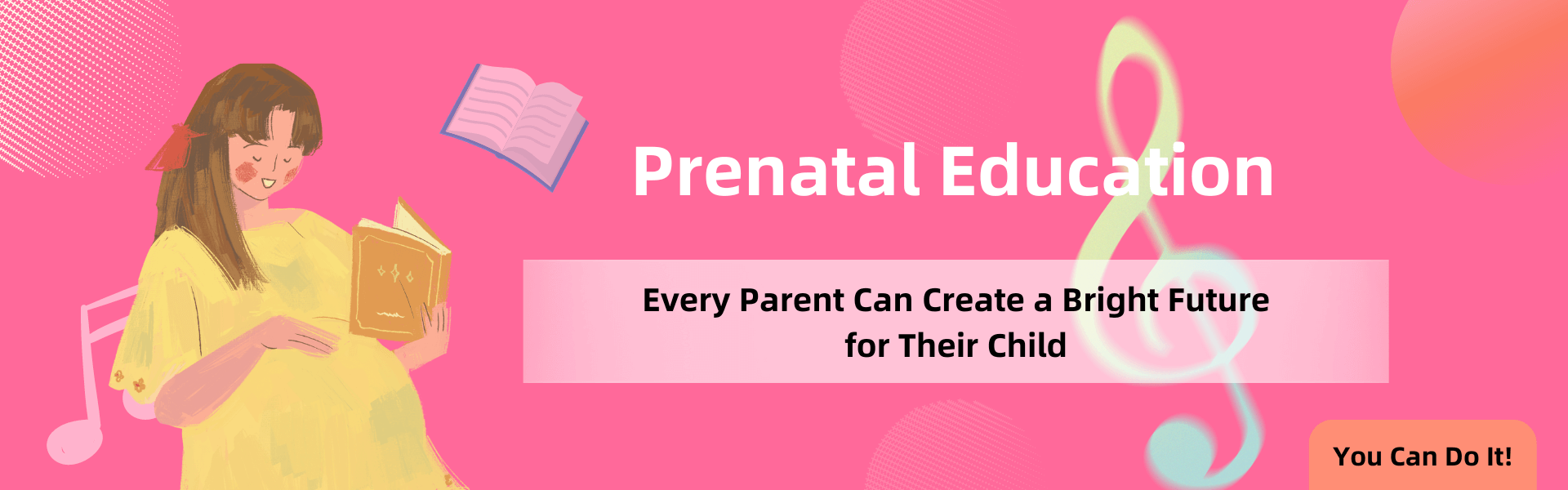 Prenatal Education

Every Parent Can Create a Bright Future for Their Child

You Can Do It!